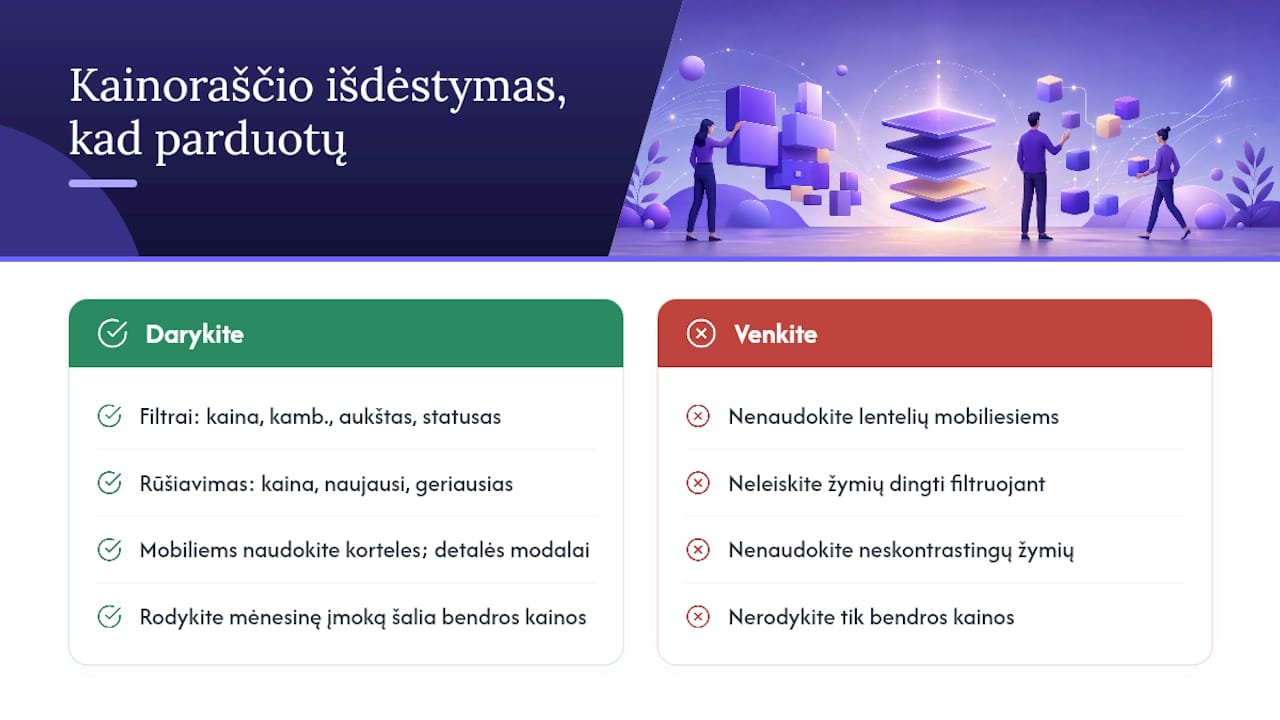 Kainoraščio išdėstymas, kad parduotų

Darykite

Filtrai: kaina, kamb., aukštas, statusas

Rūšiavimas: kaina, naujausi, geriausias

Mobiliems naudokite korteles; detalės modalai

Rodykite mėnesinę įmoką šalia bendros kainos

Venkite

Nenaudokite lentelių mobiliesiems

Neleiskite žymių dingti filtruojant

Nenaudokite neskontrastingų žymių

Nerodykite tik bendros kainos